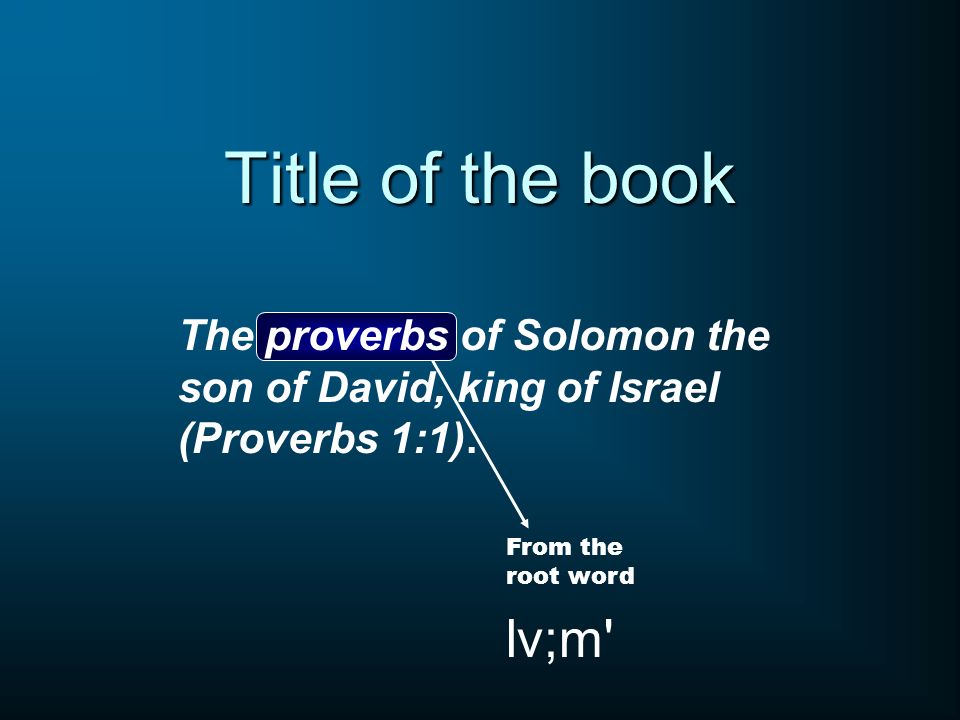 Title of the book

The proverbs of Solomon the son of David, king of Israel (Proverbs 1:1).

From the root word

lv;m'